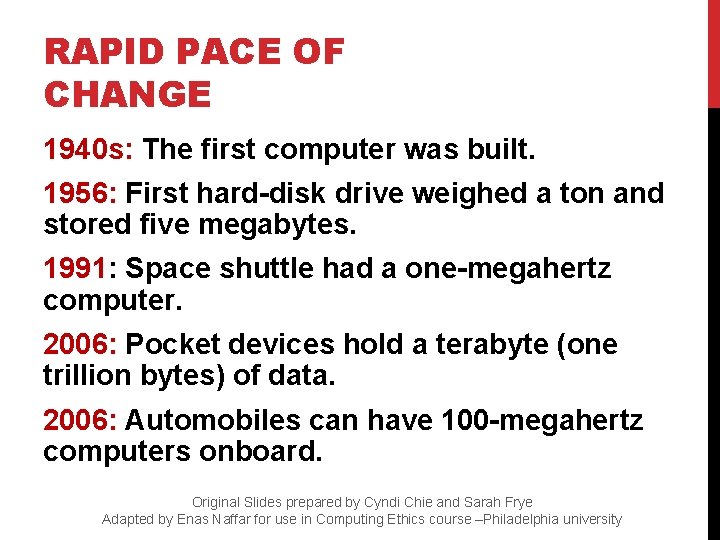 RAPID PACE OF CHANGE

1940s: The first computer was built.

1956: First hard-disk drive weighed a ton and stored five megabytes.

1991: Space shuttle had a one-megahertz computer.

2006: Pocket devices hold a terabyte (one trillion bytes) of data.

2006: Automobiles can have 100-megahertz computers onboard.

Original Slides prepared by Cyndi Chie and Sarah Frye
Adapted by Enas Naffar for use in Computing Ethics course –Philadelphia university